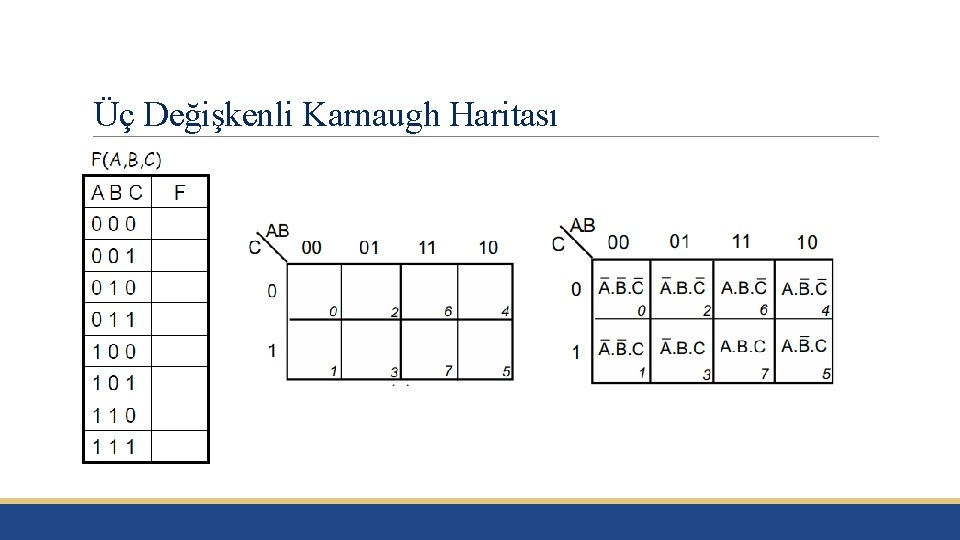 Üç Değişkenli Karnaugh Haritası

F(A,B,C)

| A B C | F |
|---|---|
| 0 0 0 | |
| 0 0 1 | |
| 0 1 0 | |
| 0 1 1 | |
| 1 0 0 | |
| 1 0 1 | |
| 1 1 0 | |
| 1 1 1 | |

| C \ AB | 00 | 01 | 11 | 10 |
|---|---|---|---|---|
| 0 | 0 | 2 | 6 | 4 |
| 1 | 1 | 3 | 7 | 5 |

| C \ AB | 00 | 01 | 11 | 10 |
|---|---|---|---|---|
| 0 | $\bar{A}.\bar{B}.\bar{C}$ 0 | $\bar{A}.B.\bar{C}$ 2 | $A.B.\bar{C}$ 6 | $A.\bar{B}.\bar{C}$ 4 |
| 1 | $\bar{A}.\bar{B}.C$ 1 | $\bar{A}.B.C$ 3 | $A.B.C$ 7 | $A.\bar{B}.C$ 5 |